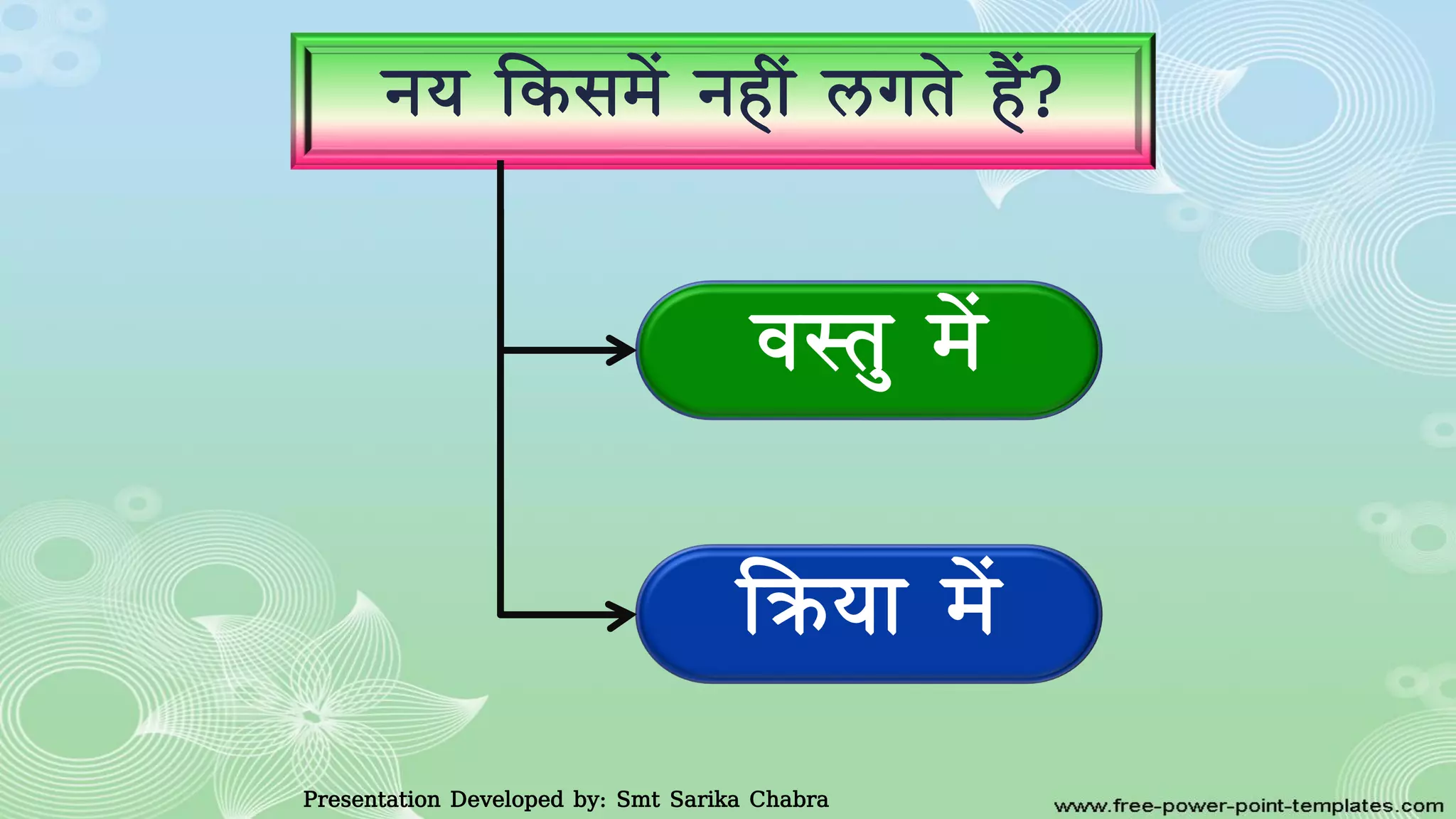 नय किसमें नहीं लगते हैं?

वस्तु में

क्रिया में

Presentation Developed by: Smt Sarika Chabra

www.free-power-point-templates.com